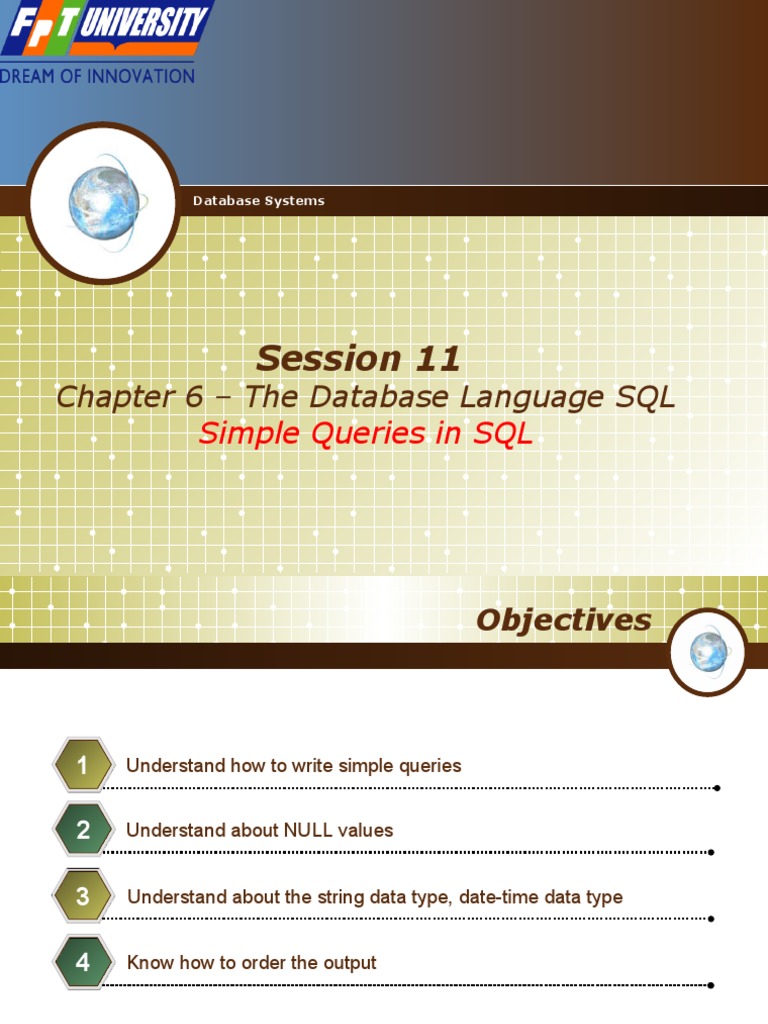 FPT UNIVERSITY
DREAM OF INNOVATION

Database Systems

Session 11
Chapter 6 – The Database Language SQL
Simple Queries in SQL

Objectives

1 Understand how to write simple queries

2 Understand about NULL values

3 Understand about the string data type, date-time data type

4 Know how to order the output